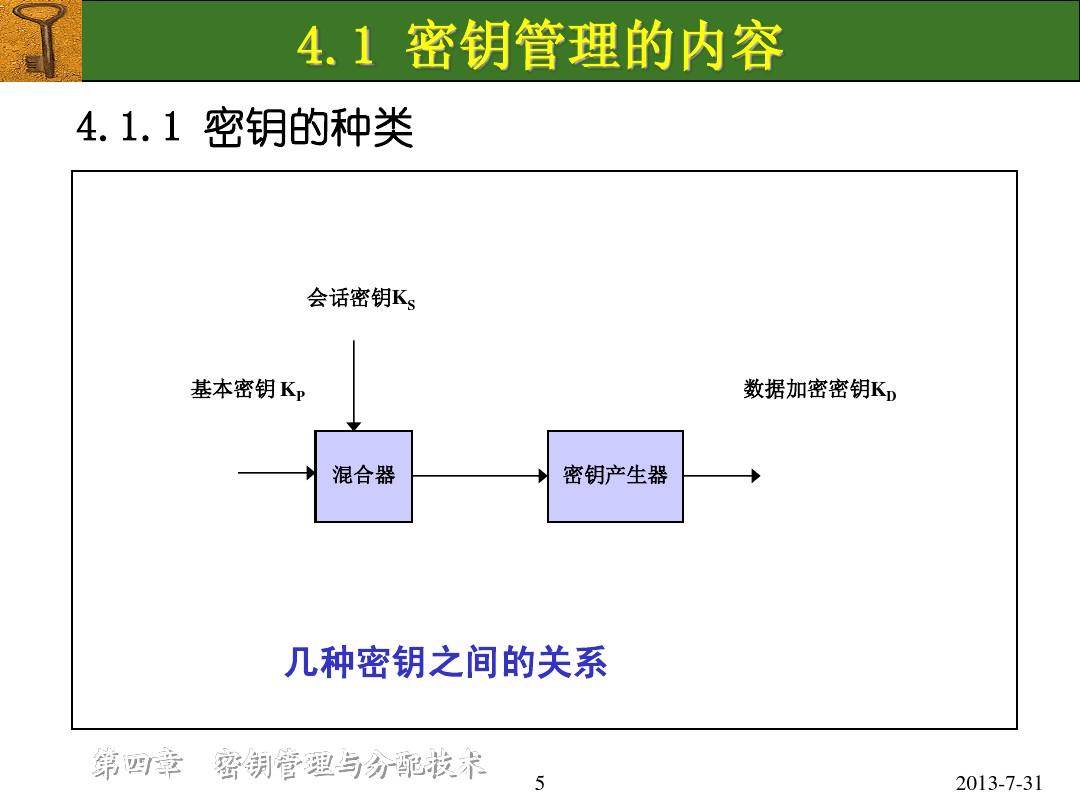 4.1 密钥管理的内容

4.1.1 密钥的种类

会话密钥$K_S$

基本密钥 $K_P$

数据加密密钥$K_D$

混合器

密钥产生器

几种密钥之间的关系

第四章 密钥管理与分配技术

5

2013-7-31